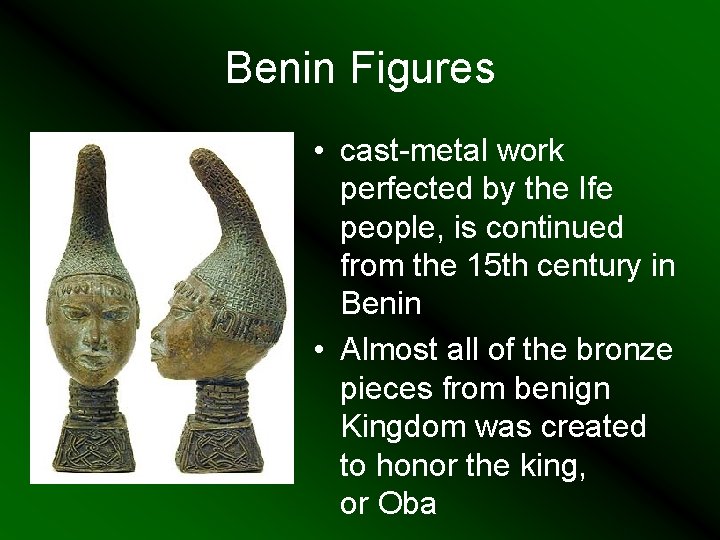 Benin Figures

• cast-metal work perfected by the Ife people, is continued from the 15th century in Benin

• Almost all of the bronze pieces from benign Kingdom was created to honor the king, or Oba